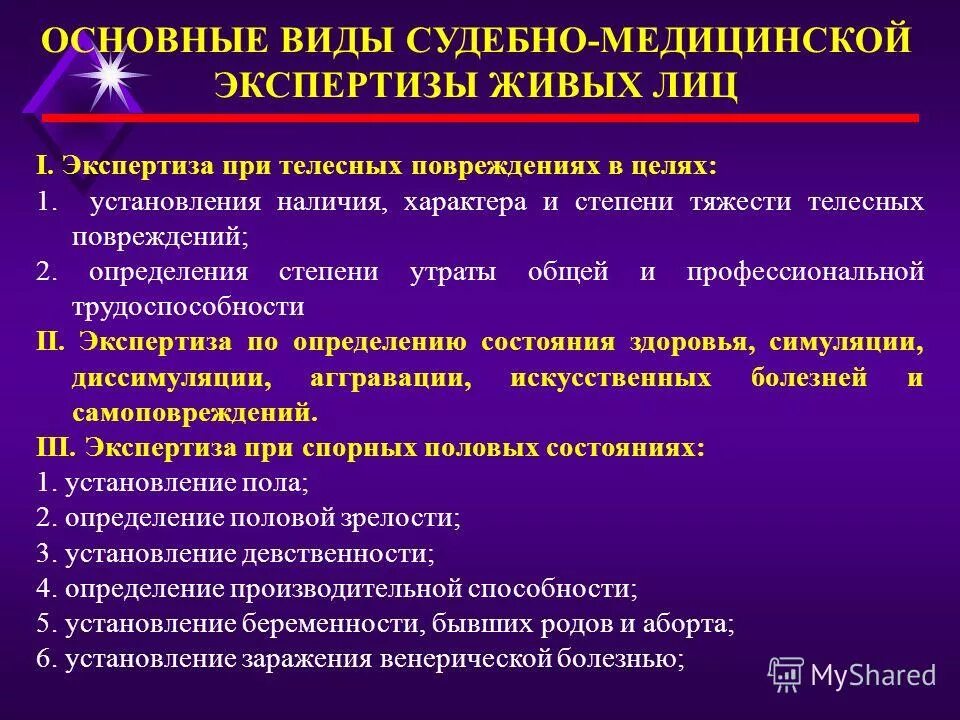 ОСНОВНЫЕ ВИДЫ СУДЕБНО-МЕДИЦИНСКОЙ ЭКСПЕРТИЗЫ ЖИВЫХ ЛИЦ

I. Экспертиза при телесных повреждениях в целях:
1. установления наличия, характера и степени тяжести телесных повреждений;
2. определения степени утраты общей и профессиональной трудоспособности
II. Экспертиза по определению состояния здоровья, симуляции, диссимуляции, аггравации, искусственных болезней и самоповреждений.
III. Экспертиза при спорных половых состояниях:
1. установление пола;
2. определение половой зрелости;
3. установление девственности;
4. определение производительной способности;
5. установление беременности, бывших родов и аборта;
6. установление заражения венерической болезнью;

MyShared